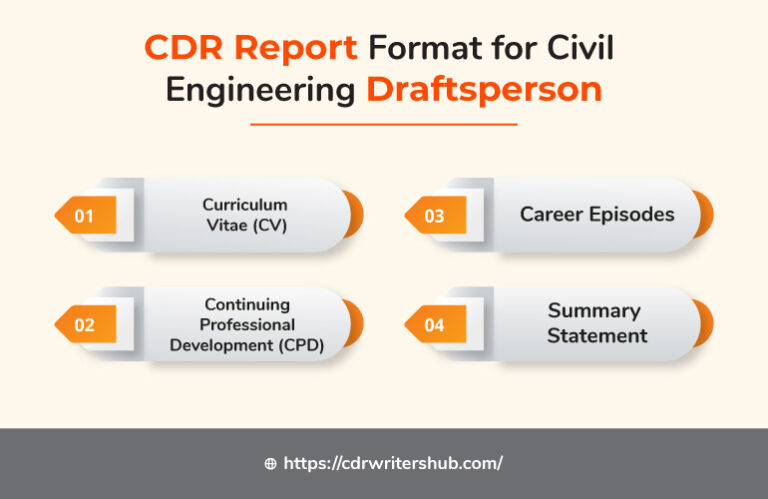 CDR Report Format for Civil Engineering Draftsperson

01 Curriculum Vitae (CV)

02 Continuing Professional Development (CPD)

03 Career Episodes

04 Summary Statement

https://cdrwritershub.com/